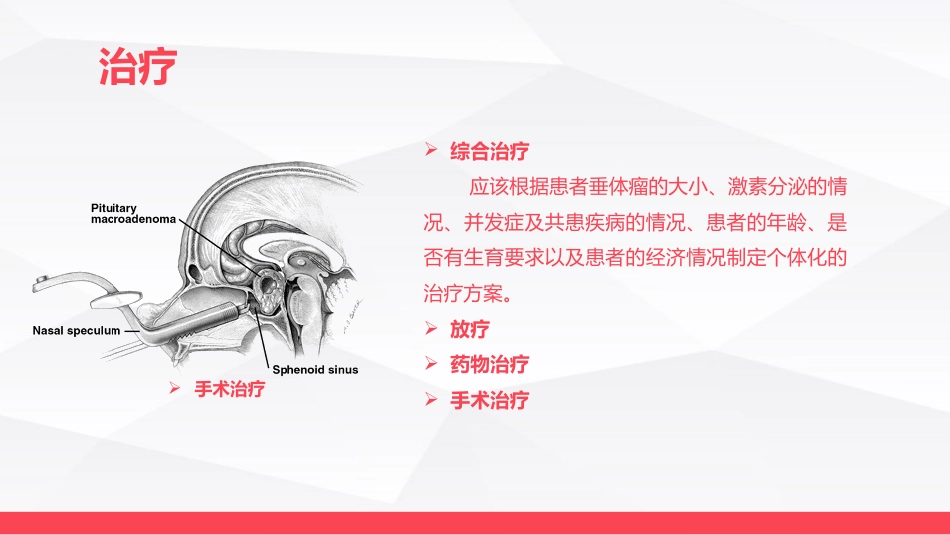 治疗

Pituitary macroadenoma

Nasal speculum

Sphenoid sinus

➢ 手术治疗

➢ 综合治疗

应该根据患者垂体瘤的大小、激素分泌的情况、并发症及共患疾病的情况、患者的年龄、是否有生育要求以及患者的经济情况制定个体化的治疗方案。

➢ 放疗

➢ 药物治疗

➢ 手术治疗